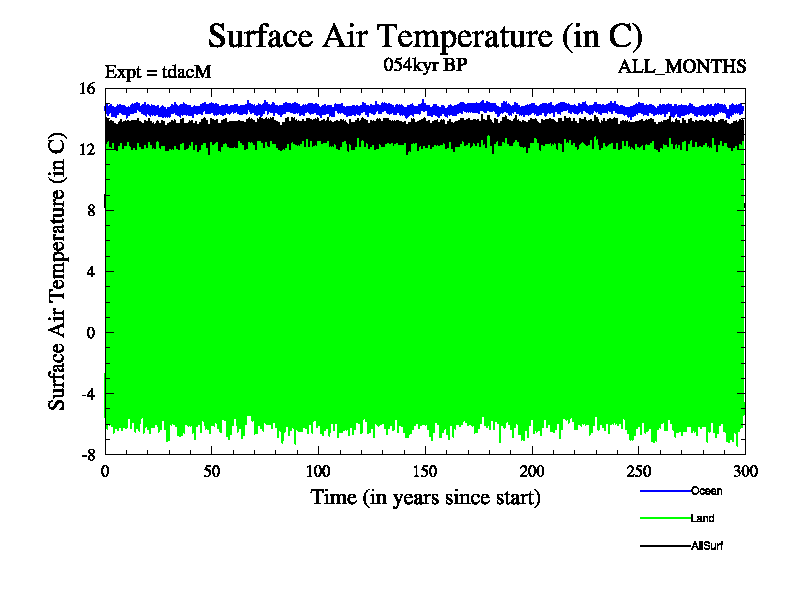 Surface Air Temperature (in C)

Expt = tdacM

054kyr BP

ALL_MONTHS

Surface Air Temperature (in C)

16
12
8
4
0
-4
-8

0
50
100
150
200
250
300

Time (in years since start)

Ocean
Land
AllSurf